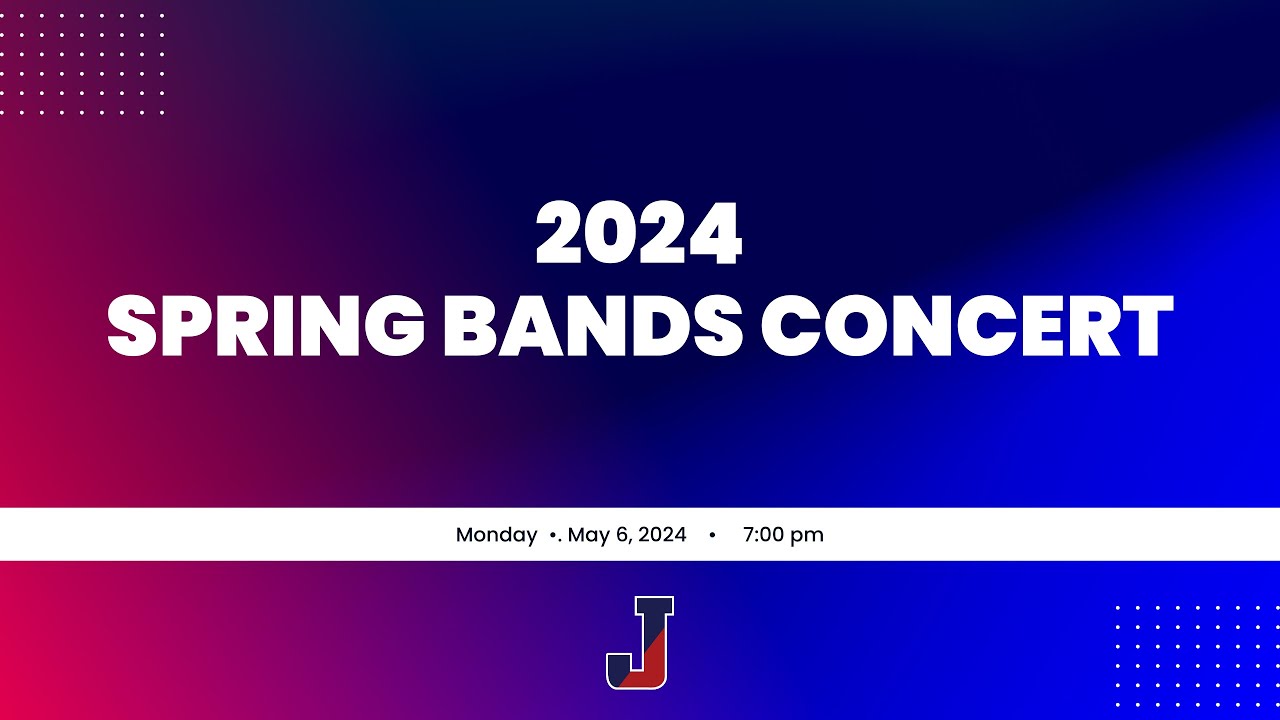 2024
SPRING BANDS CONCERT

Monday •. May 6, 2024 • 7:00 pm

J